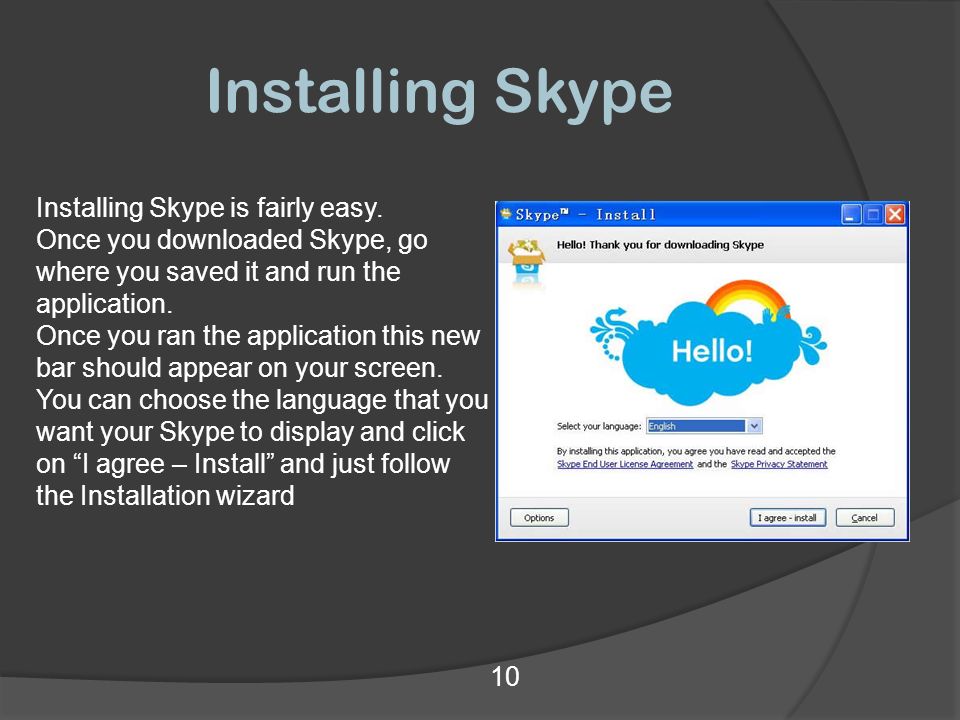 Installing Skype

Installing Skype is fairly easy.
Once you downloaded Skype, go where you saved it and run the application.
Once you ran the application this new bar should appear on your screen.
You can choose the language that you want your Skype to display and click on “I agree – Install” and just follow the Installation wizard

Skype™ - Install

Hello! Thank you for downloading Skype

Hello!

Select your language: English

By installing this application, you agree you have read and accepted the Skype End User License Agreement and the Skype Privacy Statement

Options

I agree - install

Cancel

10